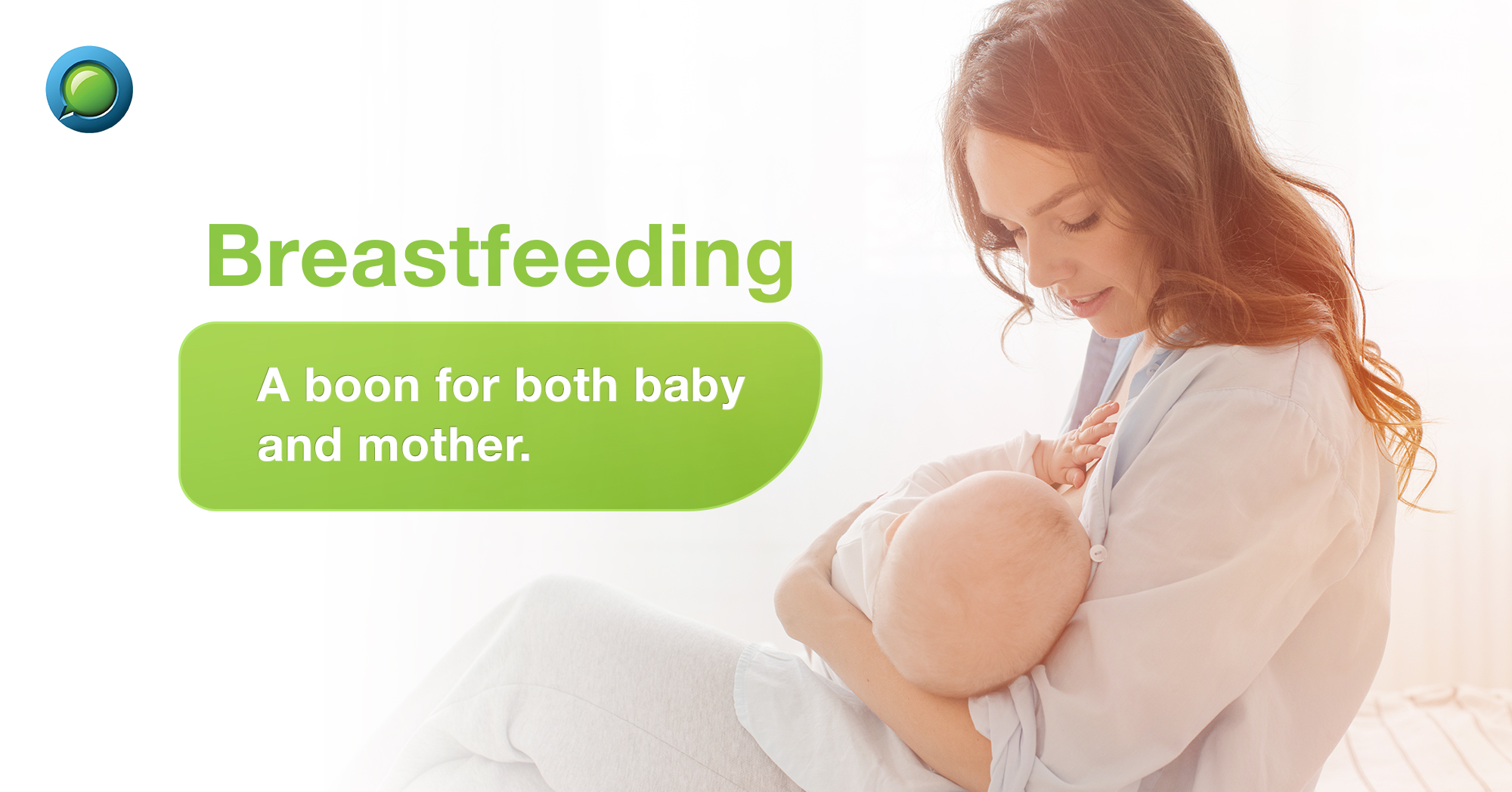 Breastfeeding

A boon for both baby and mother.